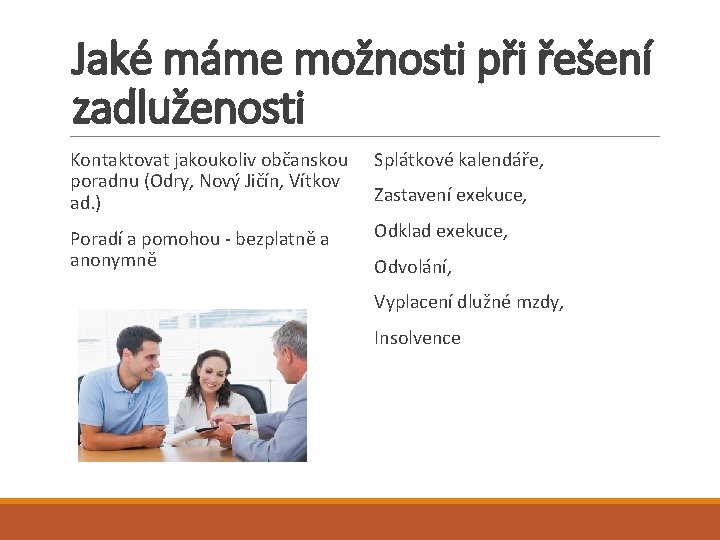 Jaké máme možnosti při řešení zadluženosti

Kontaktovat jakoukoliv občanskou poradnu (Odry, Nový Jičín, Vítkov ad.)

Poradí a pomohou - bezplatně a anonymně

Splátkové kalendáře,

Zastavení exekuce,

Odklad exekuce,

Odvolání,

Vyplacení dlužné mzdy,

Insolvence